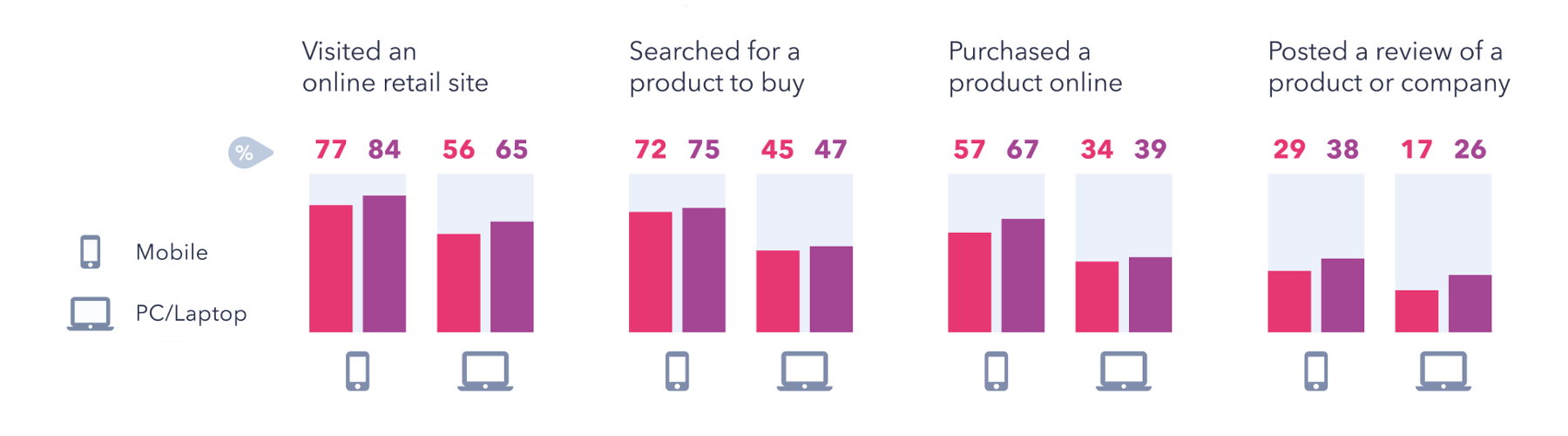 Visited an online retail site

Searched for a product to buy

Purchased a product online

Posted a review of a product or company

%

77 84 56 65

72 75 45 47

57 67 34 39

29 38 17 26

Mobile

PC/Laptop